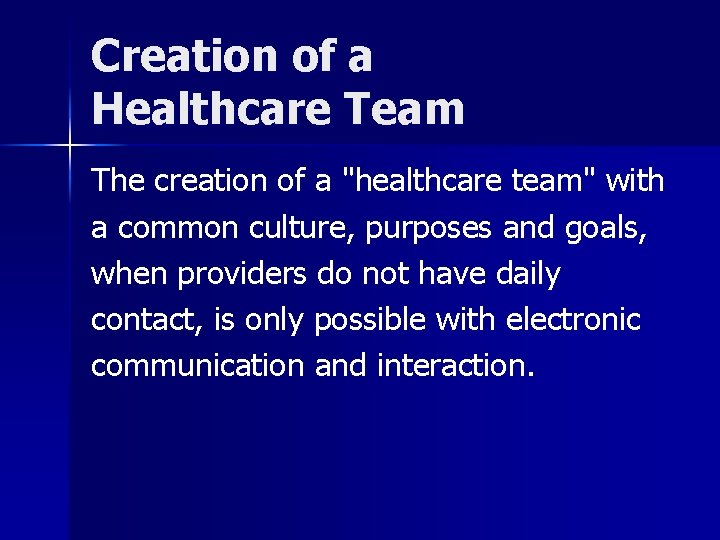 Creation of a Healthcare Team

The creation of a "healthcare team" with a common culture, purposes and goals, when providers do not have daily contact, is only possible with electronic communication and interaction.